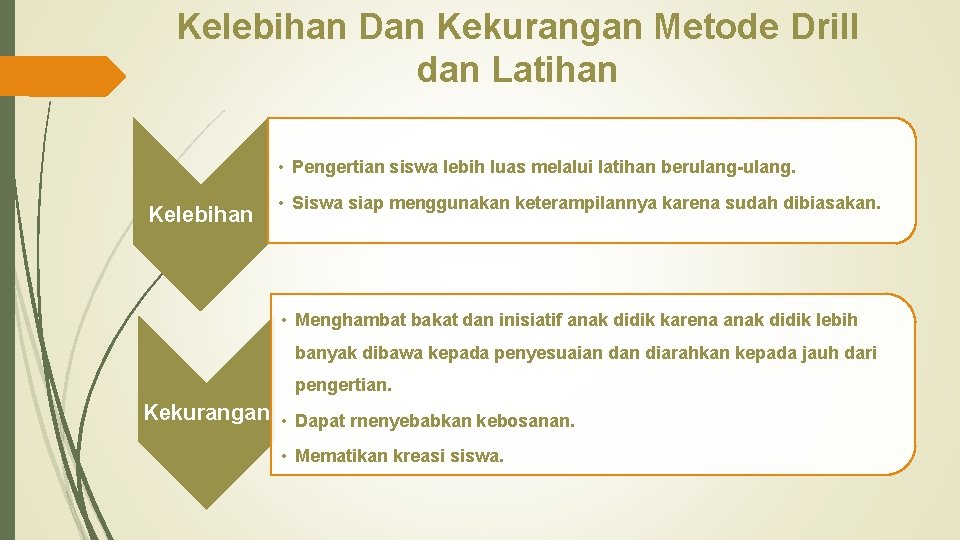 Kelebihan Dan Kekurangan Metode Drill dan Latihan

Kelebihan

• Pengertian siswa lebih luas melalui latihan berulang-ulang.

• Siswa siap menggunakan keterampilannya karena sudah dibiasakan.

Kekurangan

• Menghambat bakat dan inisiatif anak didik karena anak didik lebih banyak dibawa kepada penyesuaian dan diarahkan kepada jauh dari pengertian.

• Dapat rnenyebabkan kebosanan.

• Mematikan kreasi siswa.